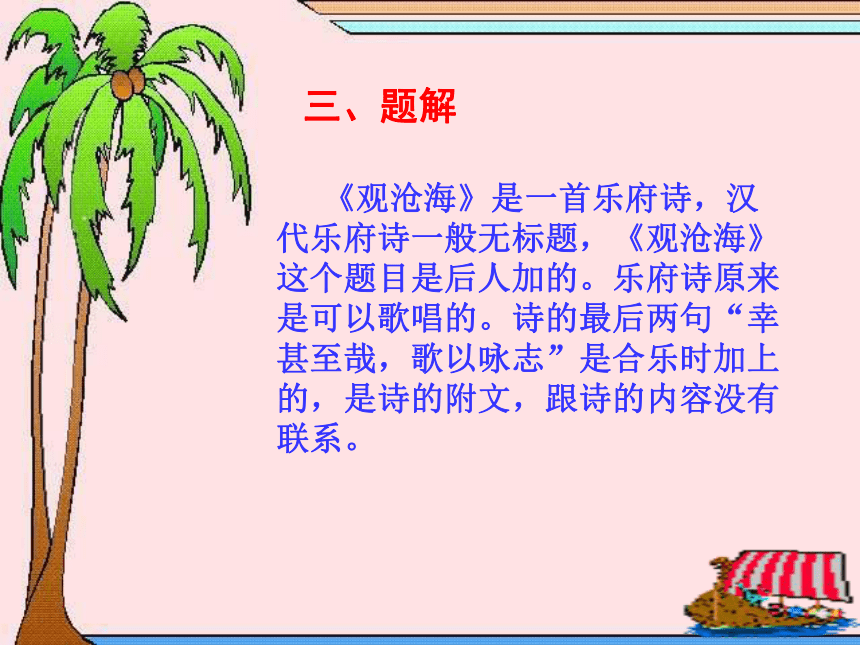 三、题解

《观沧海》是一首乐府诗，汉代乐府诗一般无标题，《观沧海》这个题目是后人加的。乐府诗原来是可以歌唱的。诗的最后两句“幸甚至哉，歌以咏志”是合乐时加上的，是诗的附文，跟诗的内容没有联系。